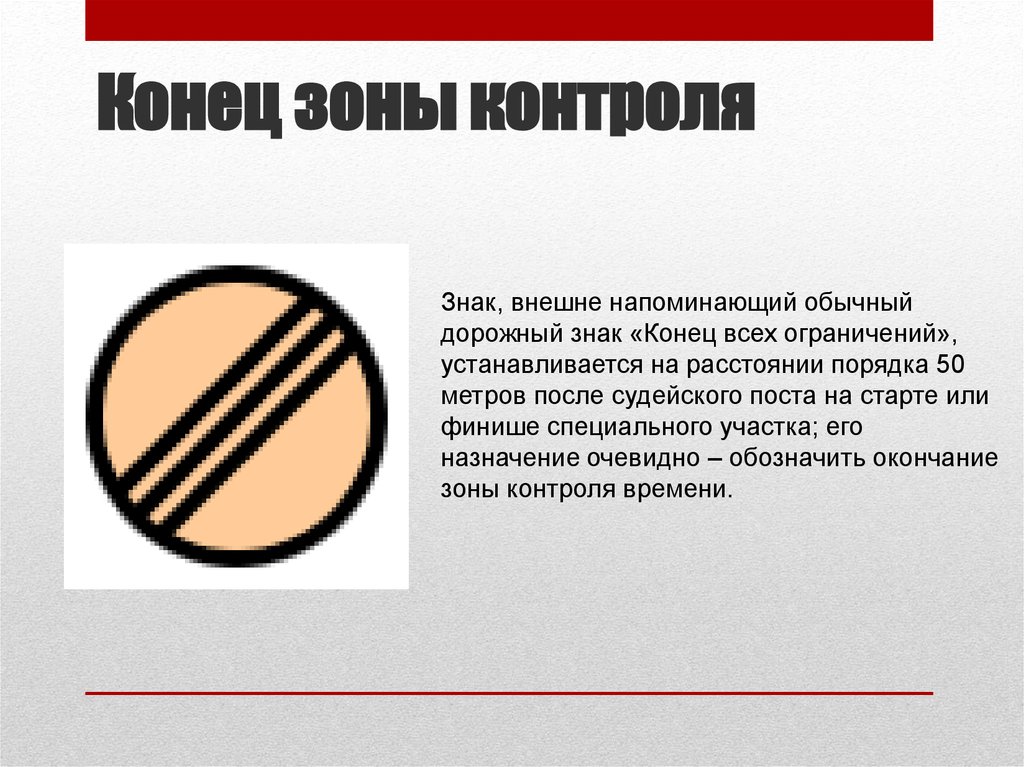 Конец зоны контроля

Знак, внешне напоминающий обычный дорожный знак «Конец всех ограничений», устанавливается на расстоянии порядка 50 метров после судейского поста на старте или финише специального участка; его назначение очевидно – обозначить окончание зоны контроля времени.